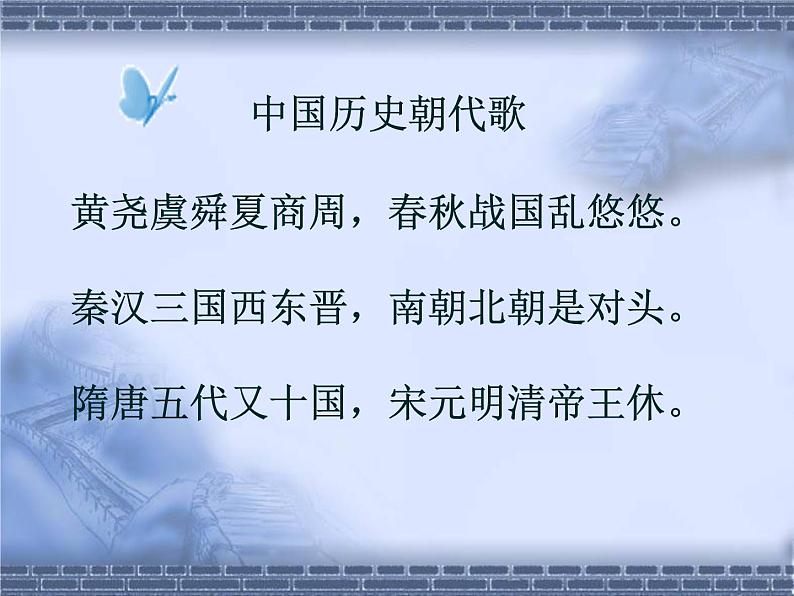 中国历史朝代歌

黄尧虞舜夏商周，春秋战国乱悠悠。

秦汉三国西东晋，南朝北朝是对头。

隋唐五代又十国，宋元明清帝王休。